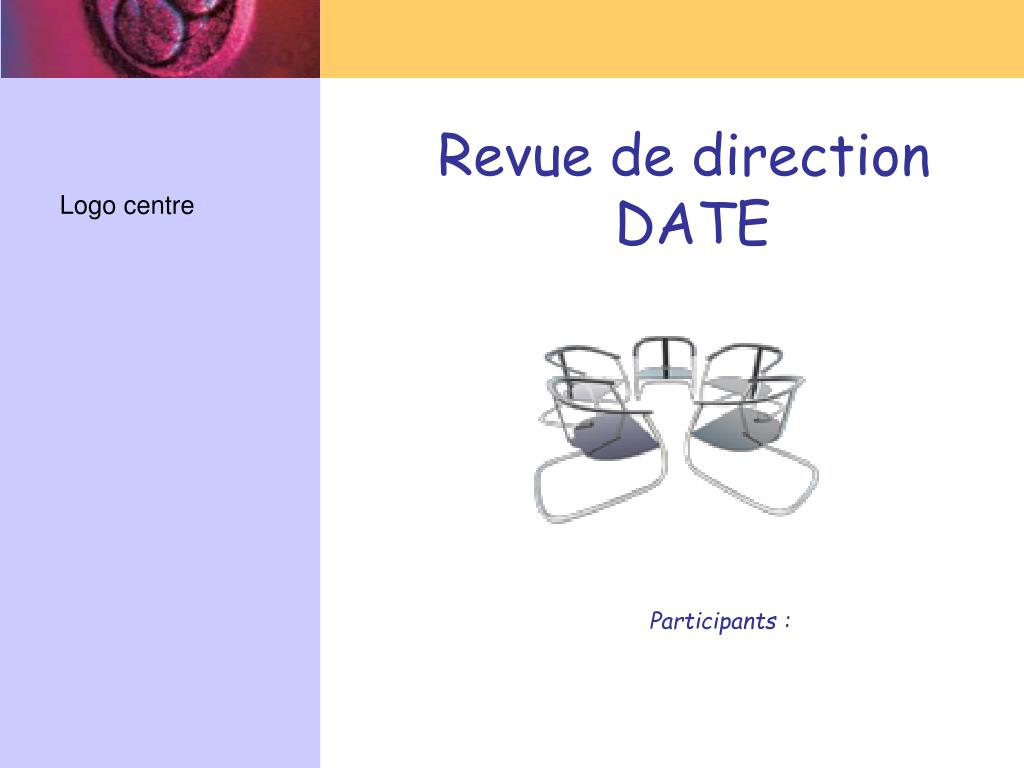 Logo centre

Revue de direction
DATE

Participants :